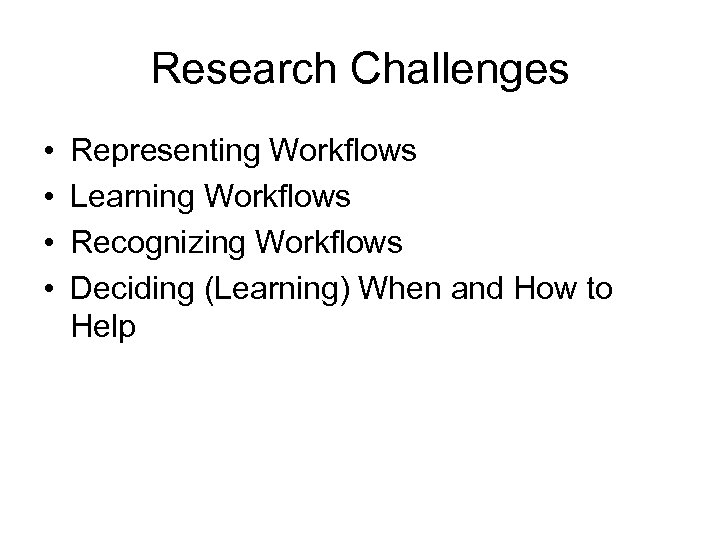 Research Challenges

• Representing Workflows
• Learning Workflows
• Recognizing Workflows
• Deciding (Learning) When and How to Help